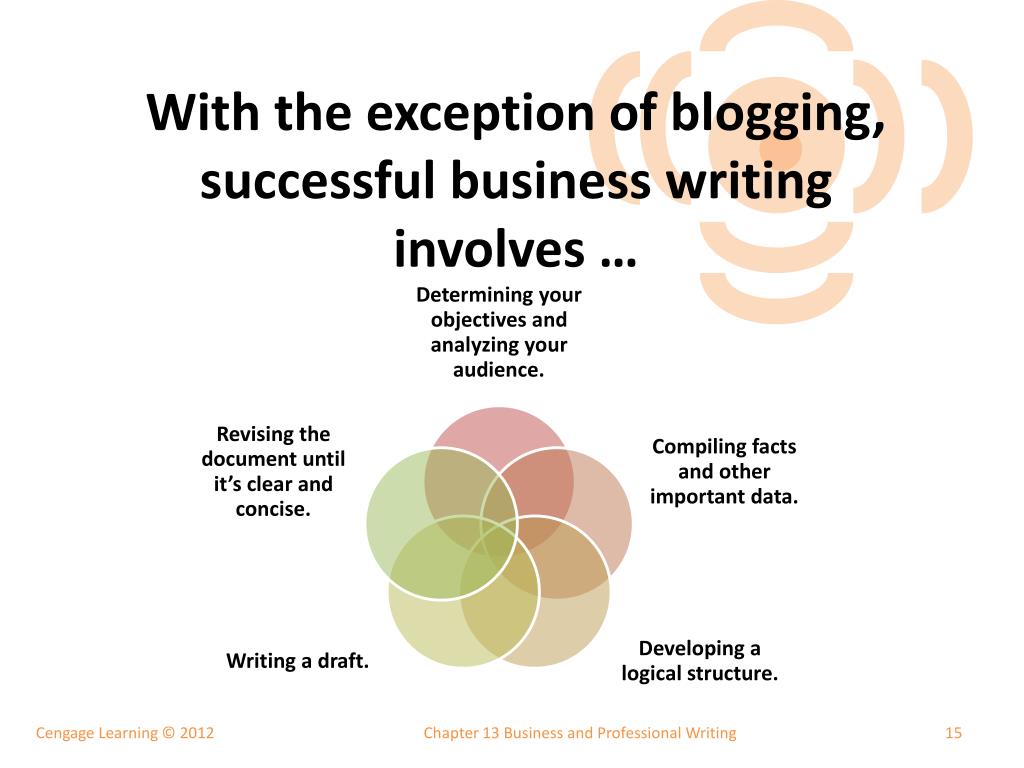 With the exception of blogging, successful business writing involves …

Determining your objectives and analyzing your audience.

Compiling facts and other important data.

Developing a logical structure.

Writing a draft.

Revising the document until it's clear and concise.

Cengage Learning © 2012

Chapter 13 Business and Professional Writing

15